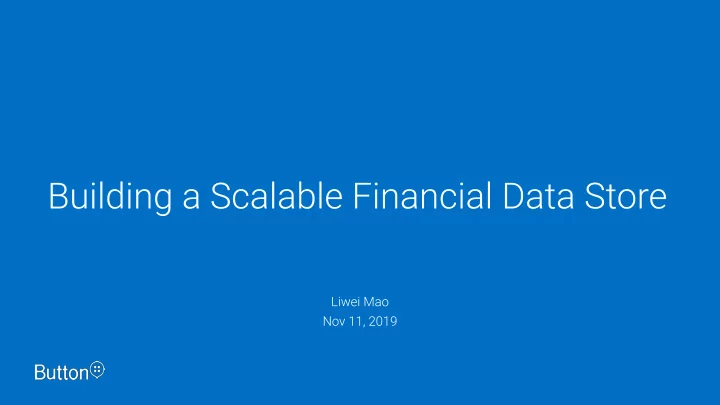 Building a Scalable Financial Data Store

Liwei Mao
Nov 11, 2019

Button